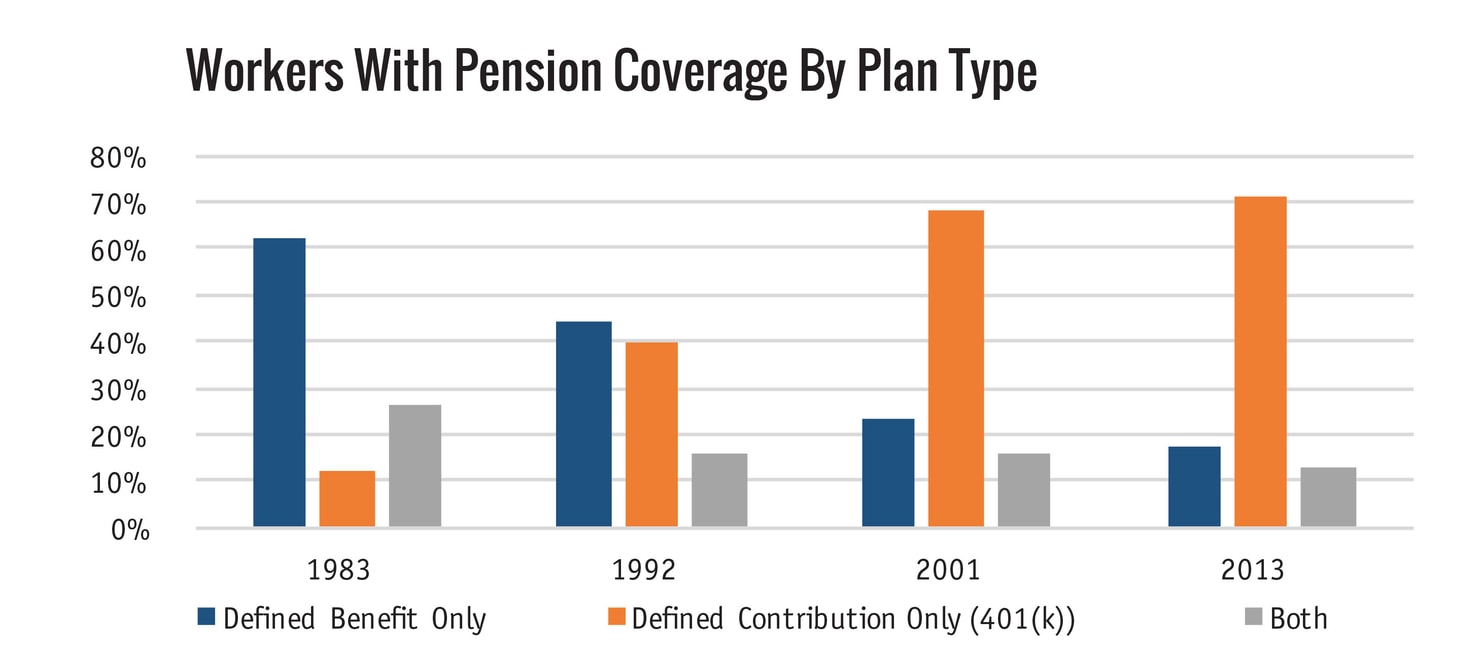 Workers With Pension Coverage By Plan Type

80%
70%
60%
50%
40%
30%
20%
10%
0%

1983
1992
2001
2013

Defined Benefit Only
Defined Contribution Only (401(k))
Both